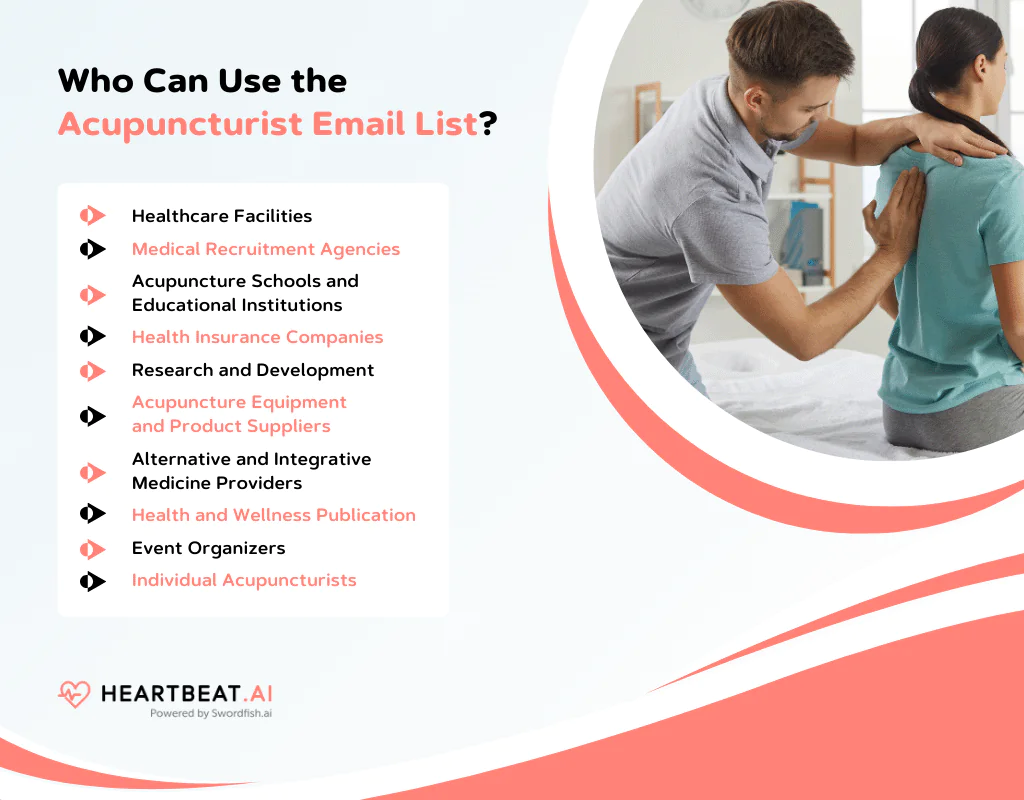 Who Can Use the Acupuncturist Email List?

Healthcare Facilities
Medical Recruitment Agencies
Acupuncture Schools and Educational Institutions
Health Insurance Companies
Research and Development
Acupuncture Equipment and Product Suppliers
Alternative and Integrative Medicine Providers
Health and Wellness Publication
Event Organizers
Individual Acupuncturists

HEARTBEAT.AI
Powered by Swordfish.ai